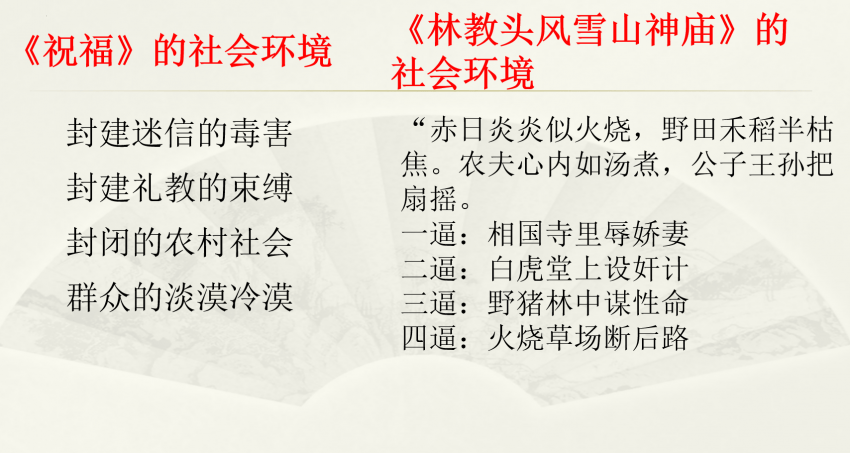 《祝福》的社会环境

封建迷信的毒害
封建礼教的束缚
封闭的农村社会
群众的淡漠冷漠

《林教头风雪山神庙》的社会环境

“赤日炎炎似火烧，野田禾稻半枯焦。农夫心内如汤煮，公子王孙把扇摇。
一逼：相国寺里辱娇妻
二逼：白虎堂上设奸计
三逼：野猪林中谋性命
四逼：火烧草场断后路